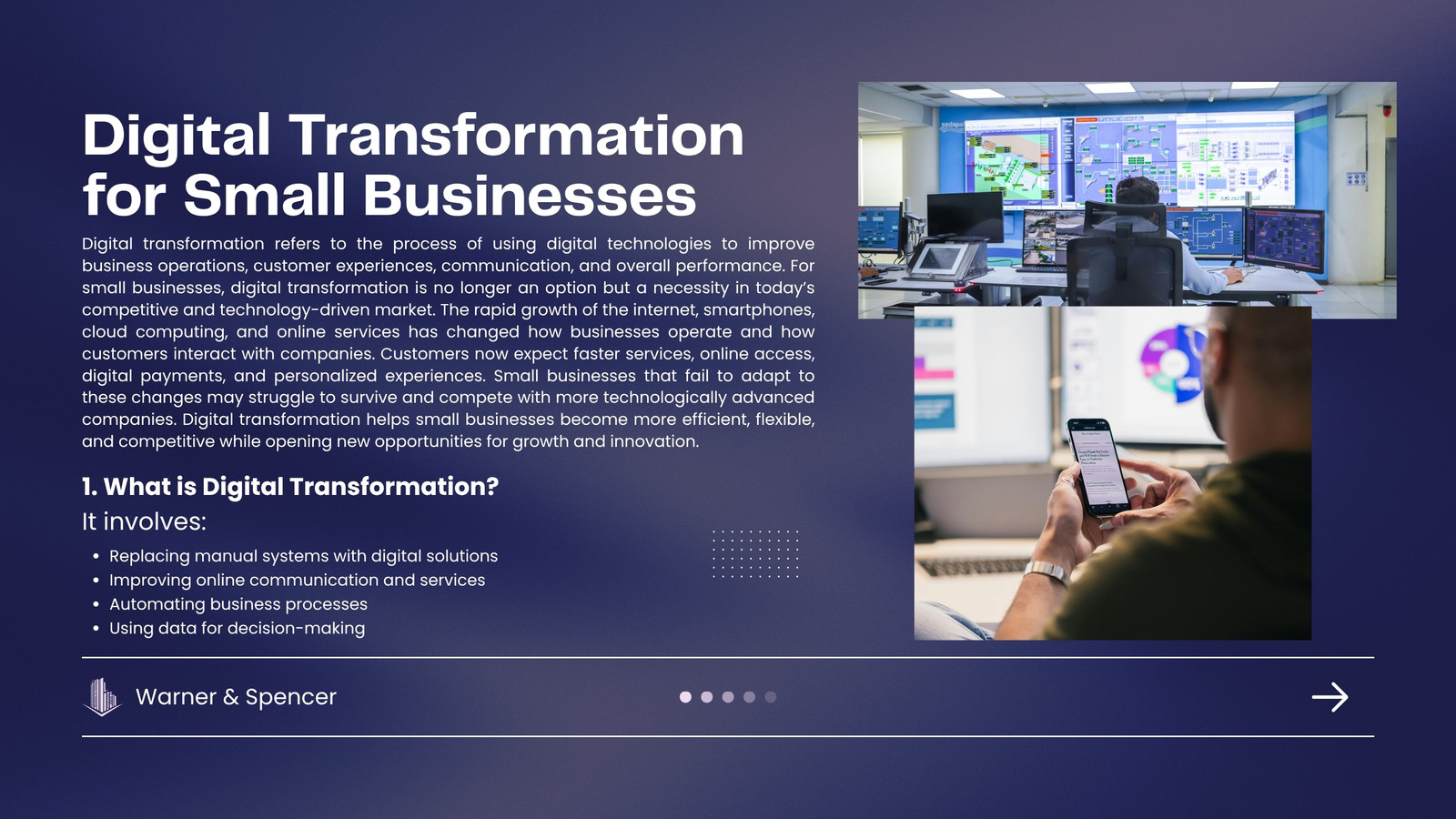 Digital Transformation for Small Businesses

Digital transformation refers to the process of using digital technologies to improve business operations, customer experiences, communication, and overall performance. For small businesses, digital transformation is no longer an option but a necessity in today's competitive and technology-driven market. The rapid growth of the internet, smartphones, cloud computing, and online services has changed how businesses operate and how customers interact with companies. Customers now expect faster services, online access, digital payments, and personalized experiences. Small businesses that fail to adapt to these changes may struggle to survive and compete with more technologically advanced companies. Digital transformation helps small businesses become more efficient, flexible, and competitive while opening new opportunities for growth and innovation.

1. What is Digital Transformation?

It involves:

• Replacing manual systems with digital solutions
• Improving online communication and services
• Automating business processes
• Using data for decision-making

Warner & Spencer